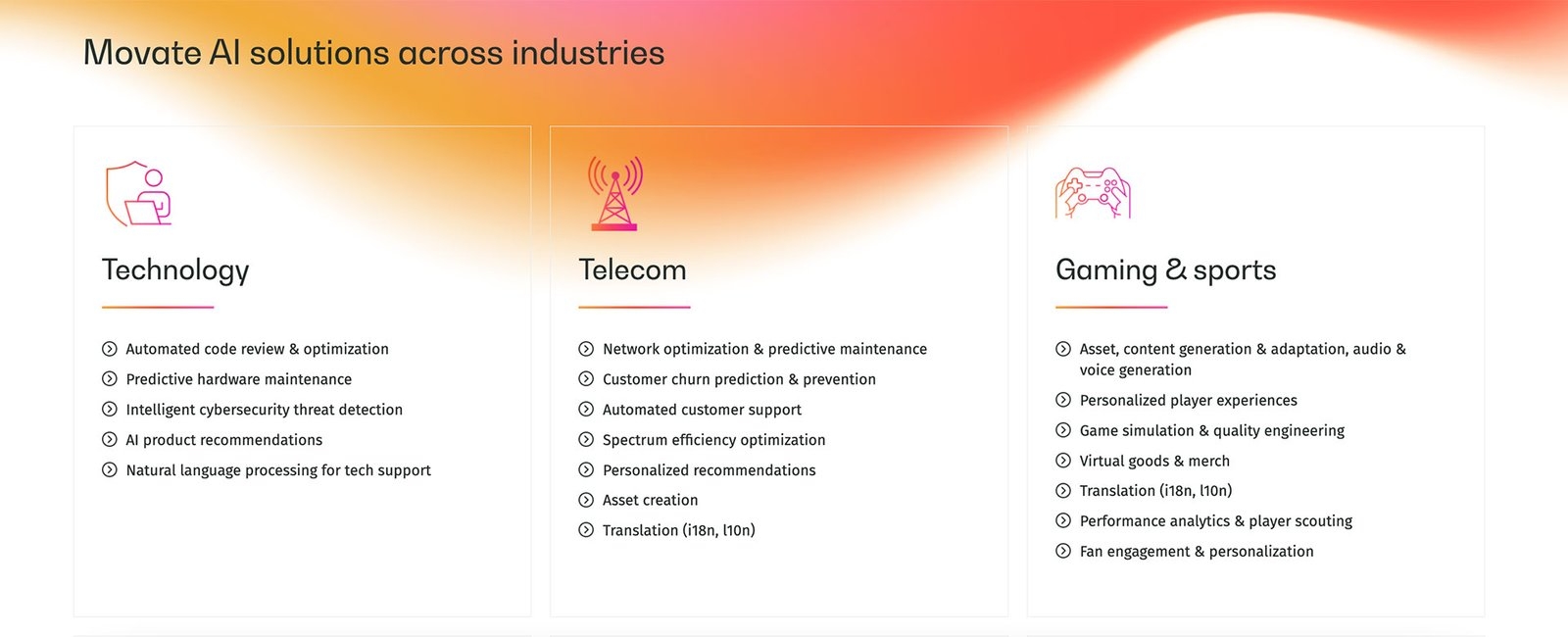 Movate AI solutions across industries

Technology

Automated code review & optimization
Predictive hardware maintenance
Intelligent cybersecurity threat detection
AI product recommendations
Natural language processing for tech support

Telecom

Network optimization & predictive maintenance
Customer churn prediction & prevention
Automated customer support
Spectrum efficiency optimization
Personalized recommendations
Asset creation
Translation (i18n, l10n)

Gaming & sports

Asset, content generation & adaptation, audio & voice generation
Personalized player experiences
Game simulation & quality engineering
Virtual goods & merch
Translation (i18n, l10n)
Performance analytics & player scouting
Fan engagement & personalization